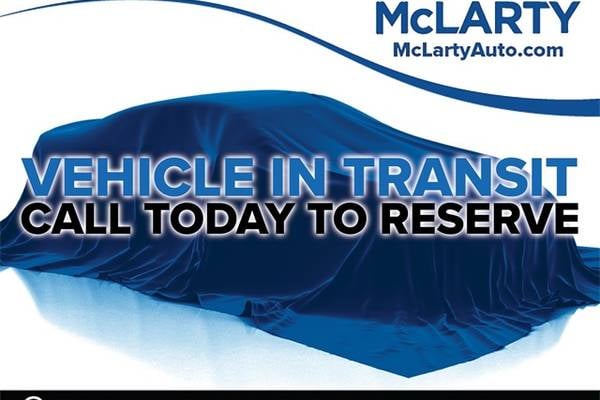 McLARTY
McLartyAuto.com

VEHICLE IN TRANSIT
CALL TODAY TO RESERVE